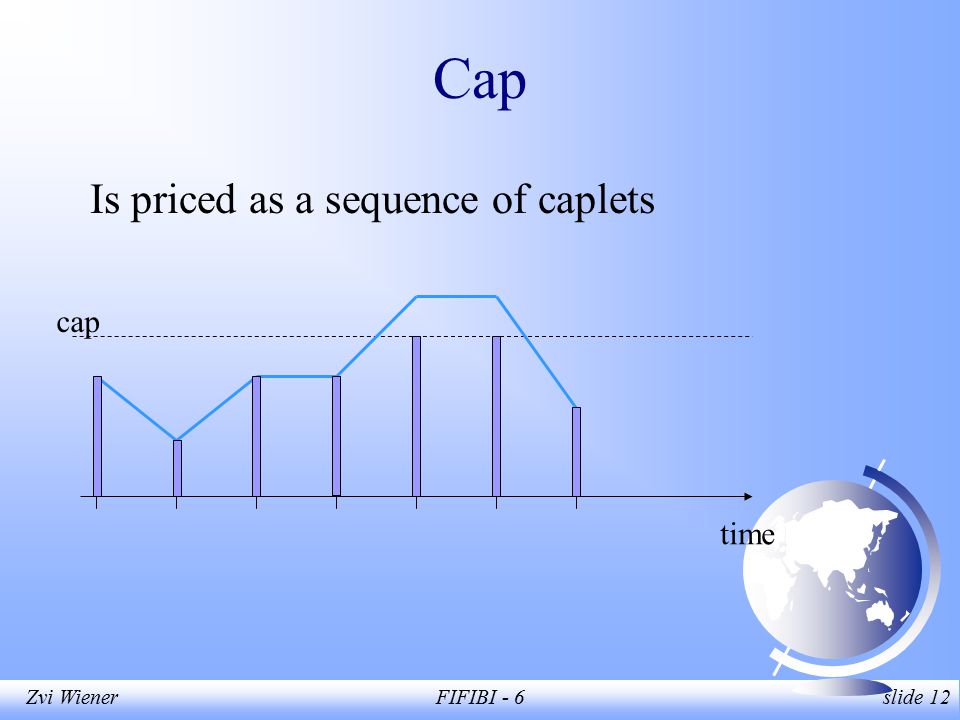 Cap

Is priced as a sequence of caplets

cap

time

Zvi Wiener

FIFIBI - 6

slide 12